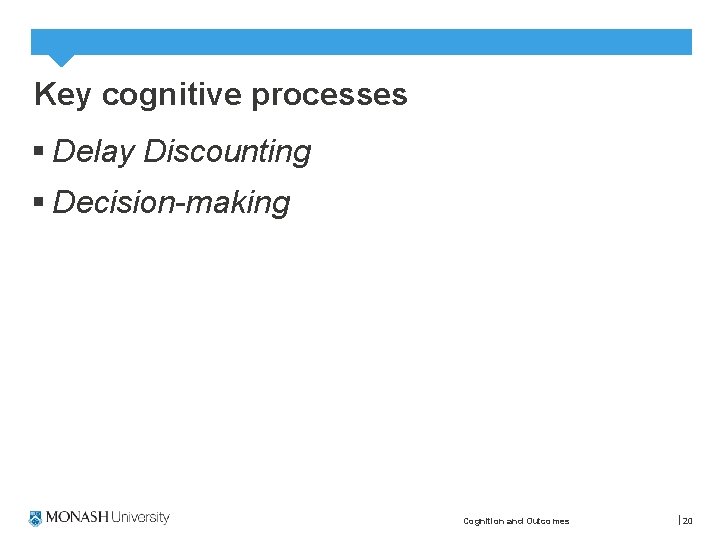 Key cognitive processes

▪ Delay Discounting

▪ Decision-making

MONASH University

Cognition and Outcomes

| 20